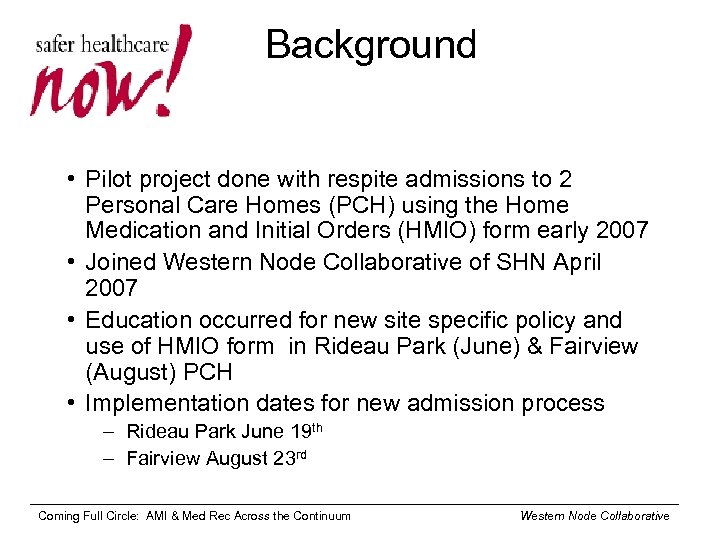 safer healthcare now!

Background

• Pilot project done with respite admissions to 2 Personal Care Homes (PCH) using the Home Medication and Initial Orders (HMIO) form early 2007
• Joined Western Node Collaborative of SHN April 2007
• Education occurred for new site specific policy and use of HMIO form in Rideau Park (June) & Fairview (August) PCH
• Implementation dates for new admission process
– Rideau Park June 19$^{th}$
– Fairview August 23$^{rd}$

Coming Full Circle: AMI & Med Rec Across the Continuum

Western Node Collaborative